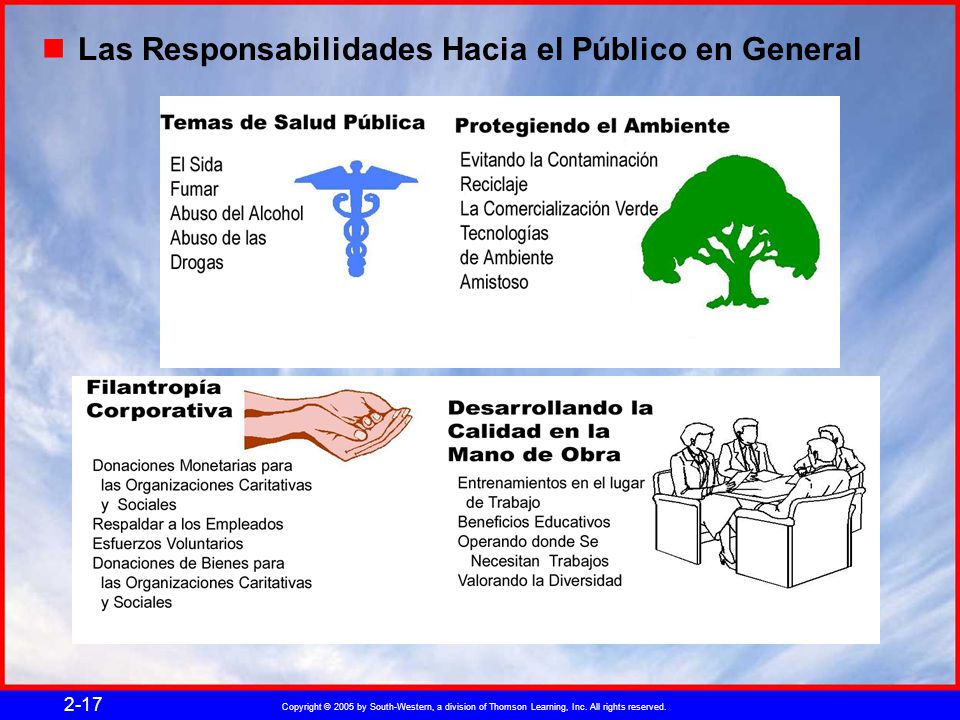 Las Responsabilidades Hacia el Público en General

Temas de Salud Pública

El Sida
Fumar
Abuso del Alcohol
Abuso de las Drogas

Protegiendo el Ambiente

Evitando la Contaminación
Reciclaje
La Comercialización Verde
Tecnologías de Ambiente Amistoso

Filantropía Corporativa

Donaciones Monetarias para las Organizaciones Caritativas y Sociales
Respaldar a los Empleados
Esfuerzos Voluntarios
Donaciones de Bienes para las Organizaciones Caritativas y Sociales

Desarrollando la Calidad en la Mano de Obra

Entrenamientos en el lugar de Trabajo
Beneficios Educativos
Operando donde Se Necesitan Trabajos
Valorando la Diversidad

2-17

Copyright © 2005 by South-Western, a division of Thomson Learning, Inc. All rights reserved.